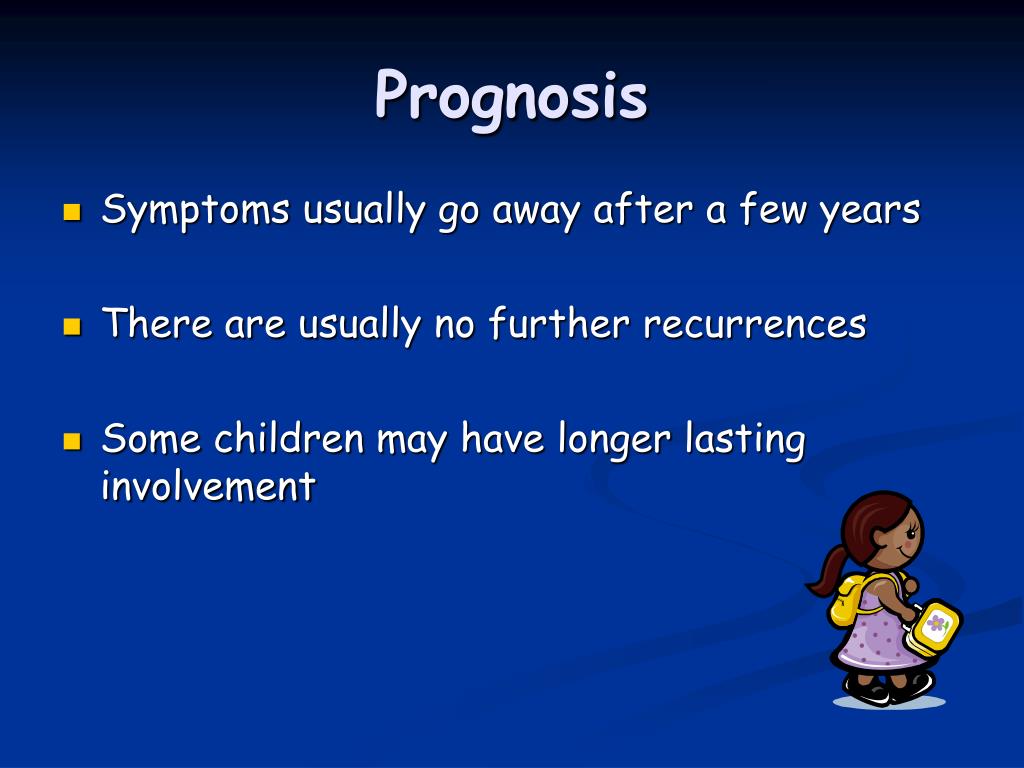 Prognosis

- Symptoms usually go away after a few years

- There are usually no further recurrences

- Some children may have longer lasting involvement